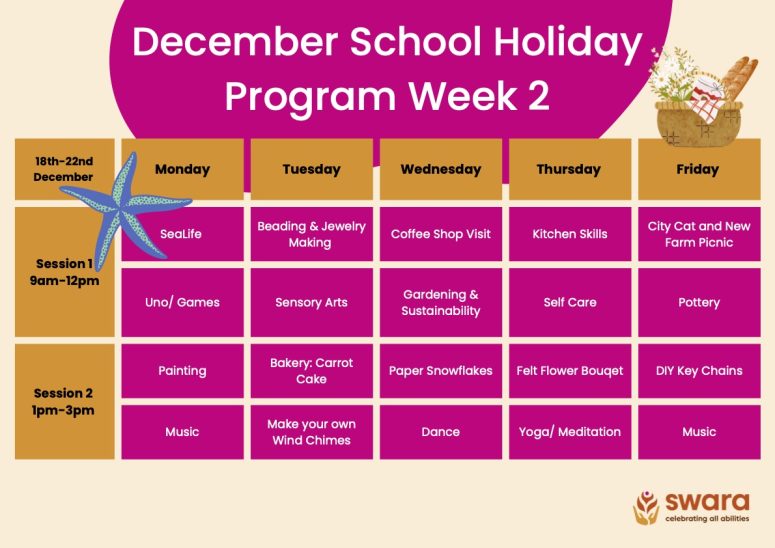 December School Holiday Program Week 2

| 18th-22nd December | Monday | Tuesday | Wednesday | Thursday | Friday |
|---|---|---|---|---|---|
| Session 1 9am-12pm | SeaLife | Beading & Jewelry Making | Coffee Shop Visit | Kitchen Skills | City Cat and New Farm Picnic |
| | Uno/ Games | Sensory Arts | Gardening & Sustainability | Self Care | Pottery |
| Session 2 1pm-3pm | Painting | Bakery: Carrot Cake | Paper Snowflakes | Felt Flower Bouqet | DIY Key Chains |
| | Music | Make your own Wind Chimes | Dance | Yoga/ Meditation | Music |

swara
celebrating all abilities